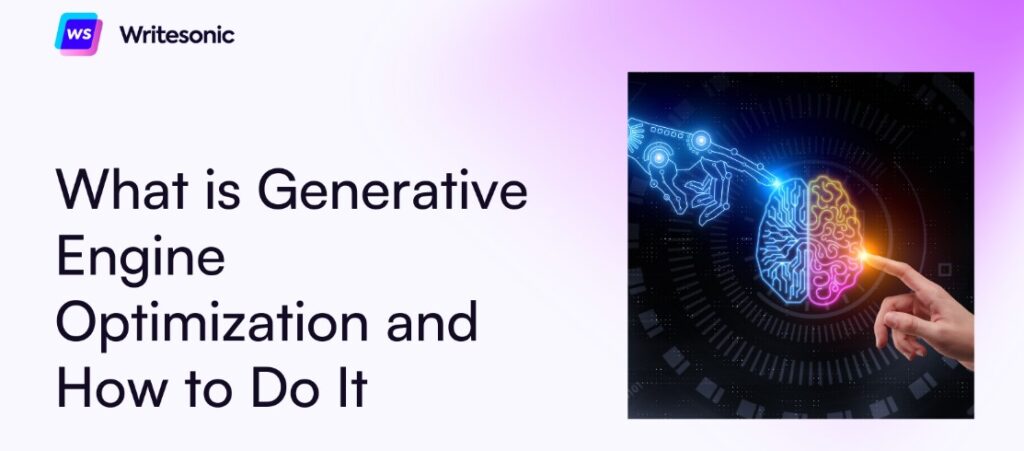 WS Writesonic

What is Generative Engine Optimization and How to Do It